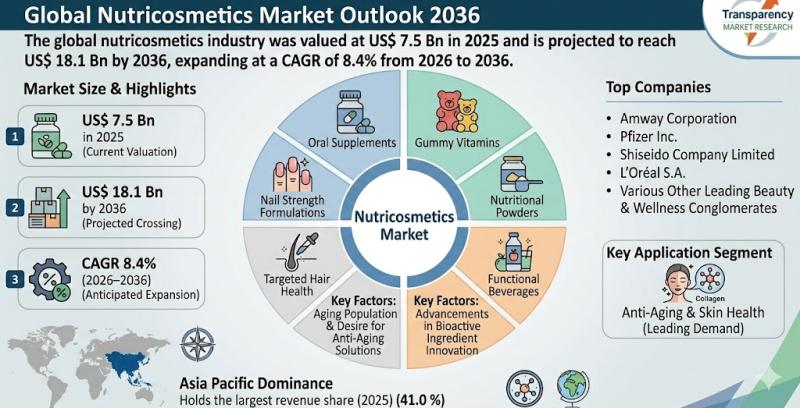 Global Nutricosmetics Market Outlook 2036

Transparency MARKET RESEARCH

The global nutricosmetics industry was valued at US$ 7.5 Bn in 2025 and is projected to reach US$ 18.1 Bn by 2036, expanding at a CAGR of 8.4% from 2026 to 2036.

Market Size & Highlights

1 US$ 7.5 Bn in 2025 (Current Valuation)

2 US$ 18.1 Bn by 2036 (Projected Crossing)

3 CAGR 8.4% (2026–2036) (Anticipated Expansion)

Oral Supplements

Gummy Vitamins

Nail Strength Formulations

Nutritional Powders

Nutricosmetics Market

Targeted Hair Health

Functional Beverages

Key Factors: Aging Population & Desire for Anti-Aging Solutions

Key Factors: Advancements in Bioactive Ingredient Innovation

Top Companies

• Amway Corporation
• Pfizer Inc.
• Shiseido Company Limited
• L'Oréal S.A.
• Various Other Leading Beauty & Wellness Conglomerates

Key Application Segment

Collagen

Anti-Aging & Skin Health (Leading Demand)

Asia Pacific Dominance
Holds the largest revenue share (2025) (41.0 %)